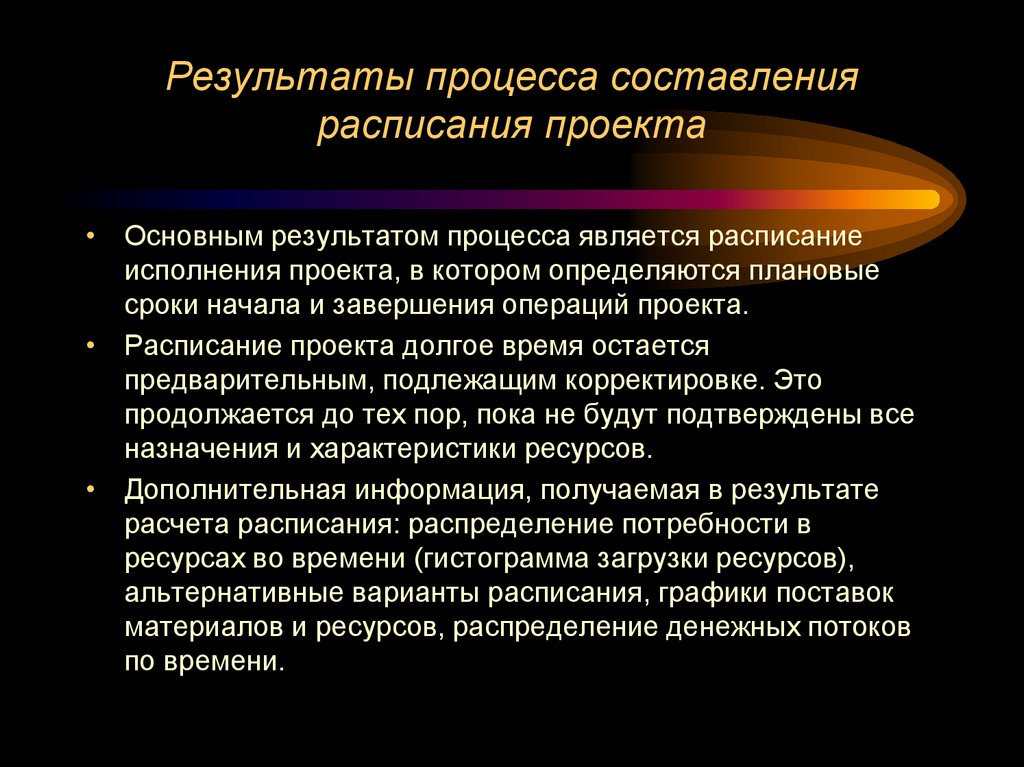 Результаты процесса составления расписания проекта

• Основным результатом процесса является расписание исполнения проекта, в котором определяются плановые сроки начала и завершения операций проекта.

• Расписание проекта долгое время остается предварительным, подлежащим корректировке. Это продолжается до тех пор, пока не будут подтверждены все назначения и характеристики ресурсов.

• Дополнительная информация, получаемая в результате расчета расписания: распределение потребности в ресурсах во времени (гистограмма загрузки ресурсов), альтернативные варианты расписания, графики поставок материалов и ресурсов, распределение денежных потоков по времени.